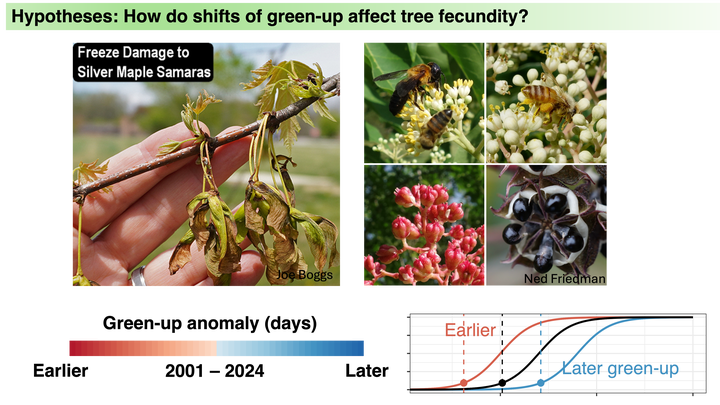 Hypotheses: How do shifts of green-up affect tree fecundity?

Freeze Damage to Silver Maple Samaras

Joe Boggs

Ned Friedman

Green-up anomaly (days)

Earlier

2001 – 2024

Later

Earlier

Later green-up